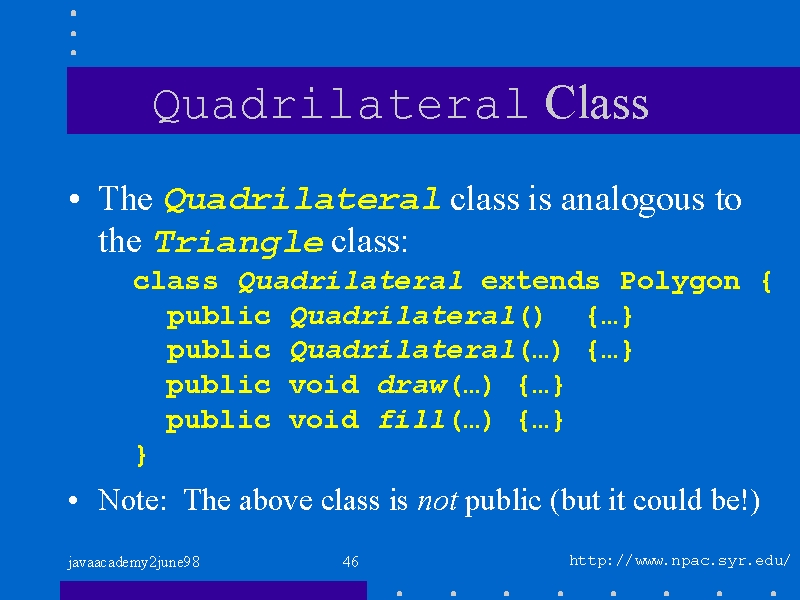 Quadrilateral Class

• The Quadrilateral class is analogous to the Triangle class:

class Quadrilateral extends Polygon {
public Quadrilateral() {…}
public Quadrilateral(…) {…}
public void draw(…) {…}
public void fill(…) {…}
}

• Note: The above class is not public (but it could be!)

javaacademy2june98

46

http://www.npac.syr.edu/